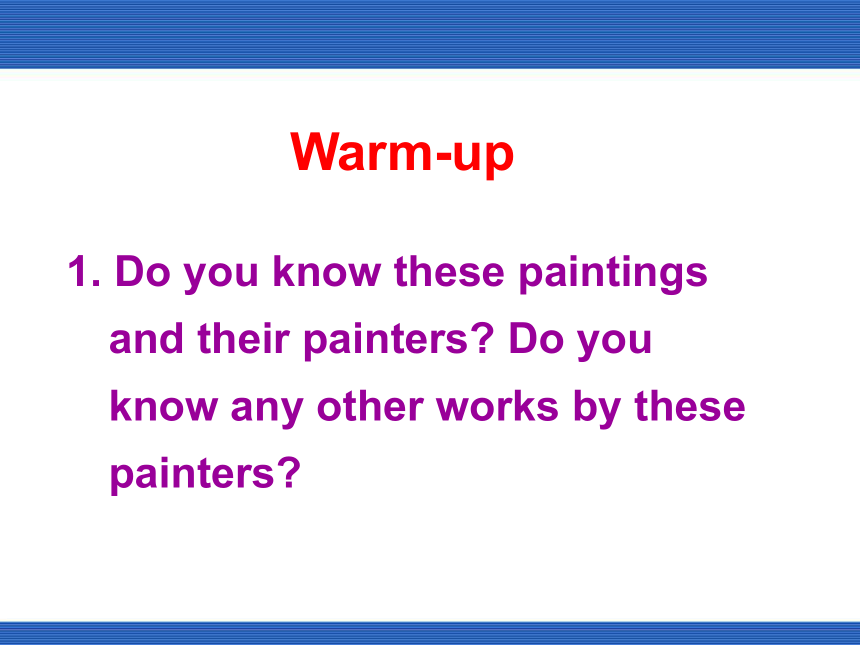 Warm-up

1. Do you know these paintings and their painters? Do you know any other works by these painters?